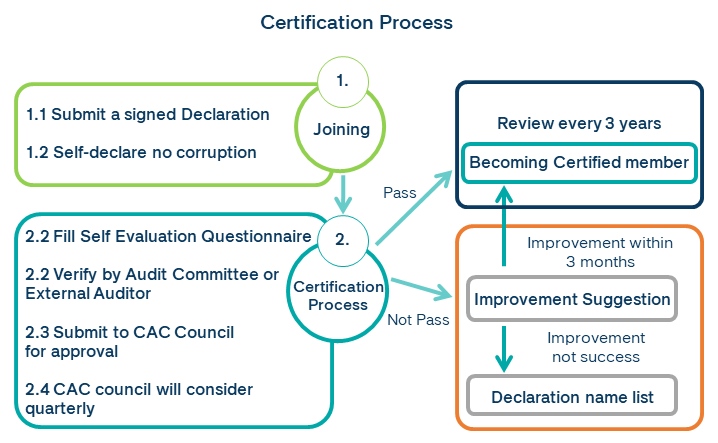 Certification Process

1.
Joining

1.1 Submit a signed Declaration

1.2 Self-declare no corruption

2.
Certification Process

2.2 Fill Self Evaluation Questionnaire

2.2 Verify by Audit Committee or External Auditor

2.3 Submit to CAC Council for approval

2.4 CAC council will consider quarterly

Pass

Not Pass

Review every 3 years

Becoming Certified member

Improvement within 3 months

Improvement Suggestion

Improvement not success

Declaration name list